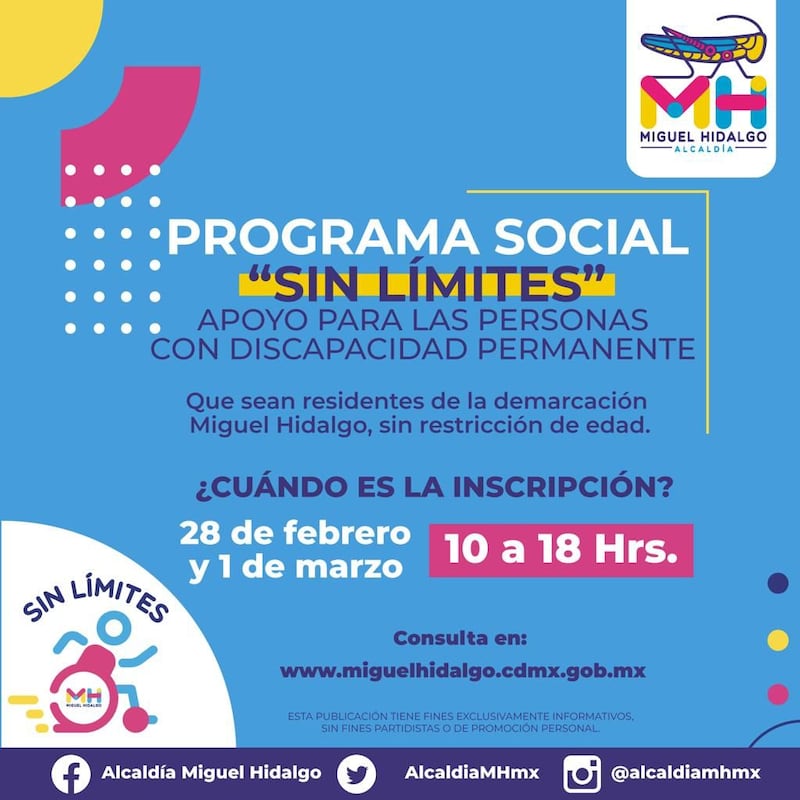 MH
MIGUEL HIDALGO
ALCALDÍA

PROGRAMA SOCIAL
"SIN LÍMITES"
APOYO PARA LAS PERSONAS CON DISCAPACIDAD PERMANENTE

Que sean residentes de la demarcación Miguel Hidalgo, sin restricción de edad.

¿CUÁNDO ES LA INSCRIPCIÓN?

28 de febrero y 1 de marzo

10 a 18 Hrs.

SIN LÍMITES
MH
MIGUEL HIDALGO

Consulta en:
www.miguelhidalgo.cdmx.gob.mx

ESTA PUBLICACIÓN TIENE FINES EXCLUSIVAMENTE INFORMATIVOS, SIN FINES PARTIDISTAS O DE PROMOCIÓN PERSONAL.

Alcaldía Miguel Hidalgo AlcaldiaMHmx @alcaldiamhmx